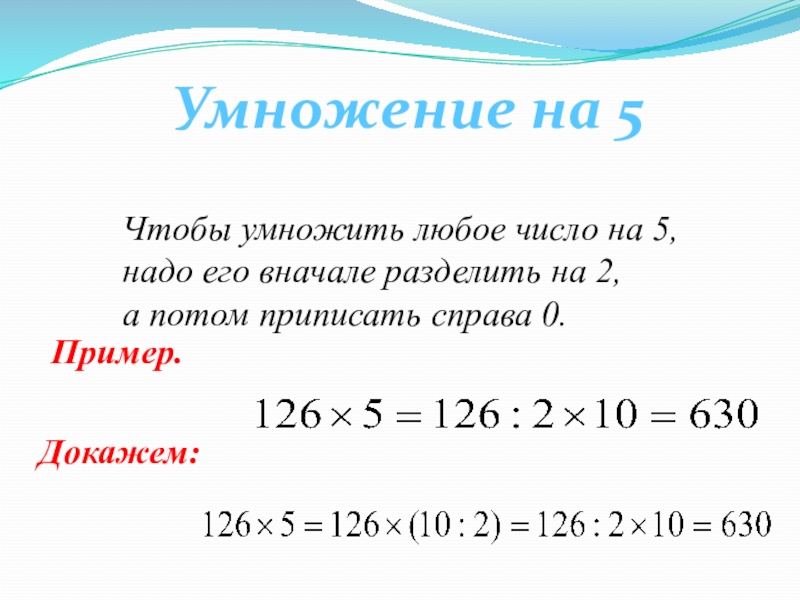 Умножение на 5

Чтобы умножить любое число на 5, надо его вначале разделить на 2, а потом приписать справа 0.

Пример.

$126 \times 5 = 126 : 2 \times 10 = 630$

Докажем:

$126 \times 5 = 126 \times (10 : 2) = 126 : 2 \times 10 = 630$